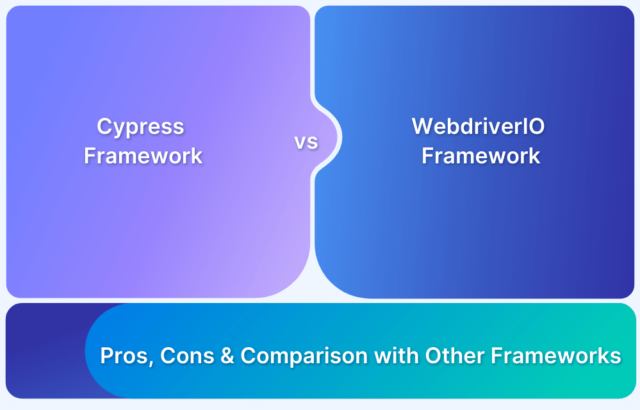 Cypress Framework

vs

WebdriverIO Framework

Pros, Cons & Comparison with Other Frameworks